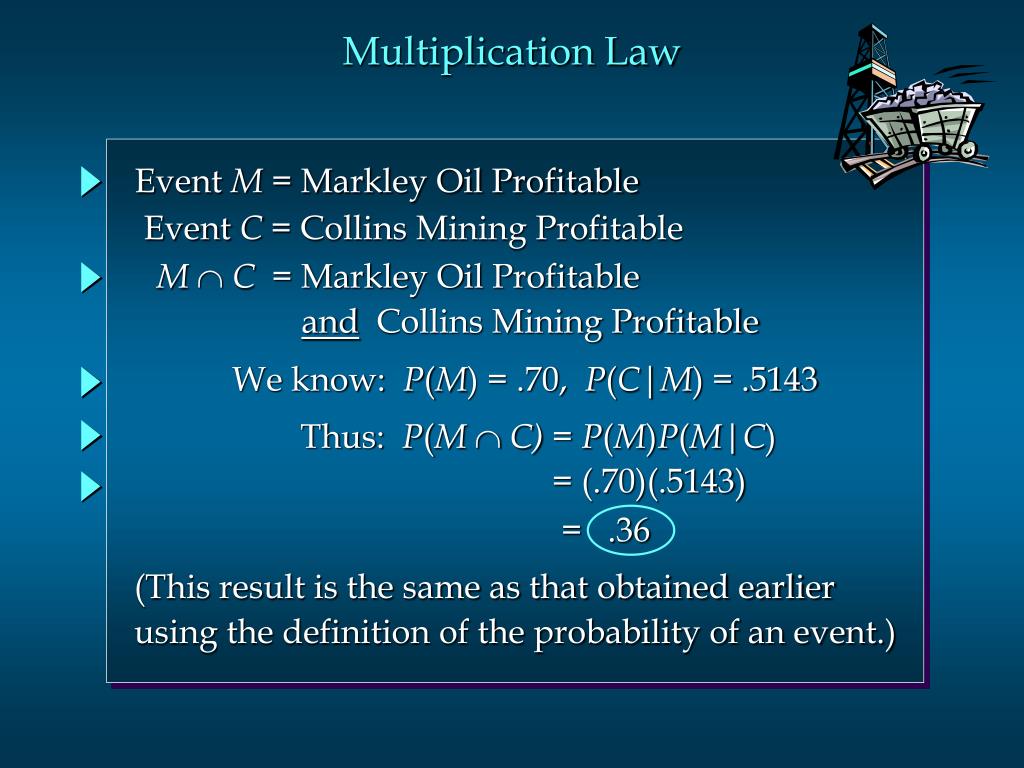 Multiplication Law

Event $M$ = Markley Oil Profitable
Event $C$ = Collins Mining Profitable

$M \cap C$ = Markley Oil Profitable and Collins Mining Profitable

We know: $P(M) = .70$, $P(C|M) = .5143$

Thus: $P(M \cap C) = P(M)P(M|C)$
$= (.70)(.5143)$
$= .36$

(This result is the same as that obtained earlier using the definition of the probability of an event.)